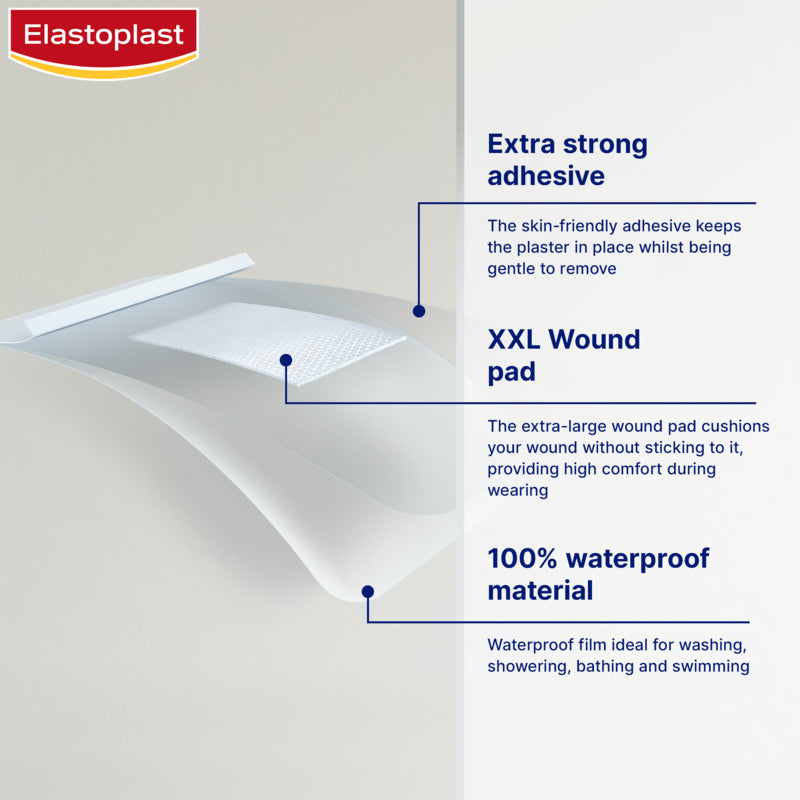 Elastoplast

Extra strong adhesive

The skin-friendly adhesive keeps the plaster in place whilst being gentle to remove

XXL Wound pad

The extra-large wound pad cushions your wound without sticking to it, providing high comfort during wearing

100% waterproof material

Waterproof film ideal for washing, showering, bathing and swimming